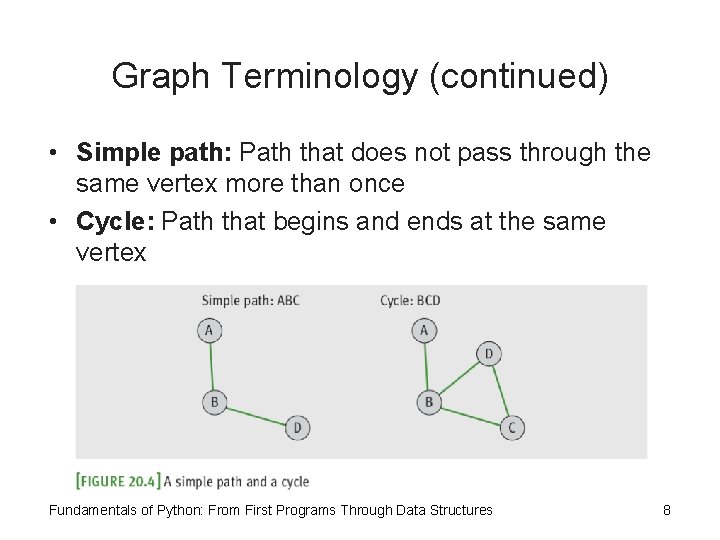 Graph Terminology (continued)

• **Simple path:** Path that does not pass through the same vertex more than once

• **Cycle:** Path that begins and ends at the same vertex

Simple path: ABC

A

B

D

Cycle: BCD

A

D

B

C

[FIGURE 20.4] A simple path and a cycle

Fundamentals of Python: From First Programs Through Data Structures

8